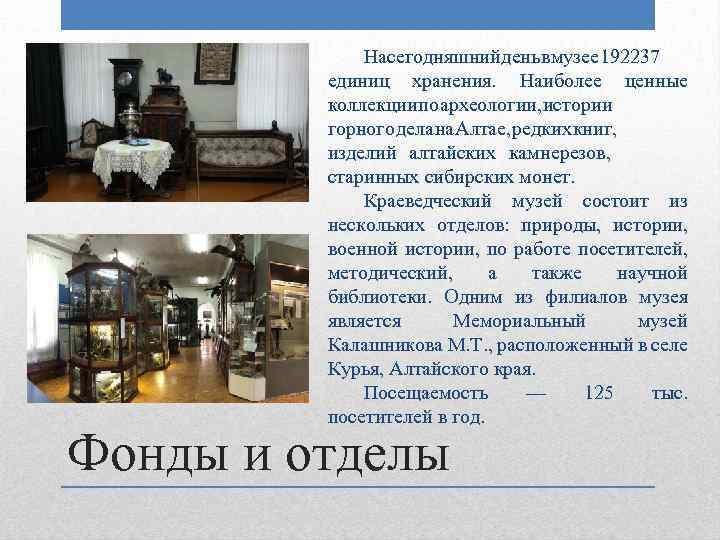 Насегодняшнийденьвмузее192237 единиц хранения. Наиболее ценные коллекциипоархеологии,истории горногоделанаАлтае,редкихкниг, изделий алтайских камнерезов, старинных сибирских монет.

Краеведческий музей состоит из нескольких отделов: природы, истории, военной истории, по работе посетителей, методический, а также научной библиотеки. Одним из филиалов музея является Мемориальный музей Калашникова М.Т., расположенный в селе Курья, Алтайского края.

Посещаемость — 125 тыс. посетителей в год.

Фонды и отделы